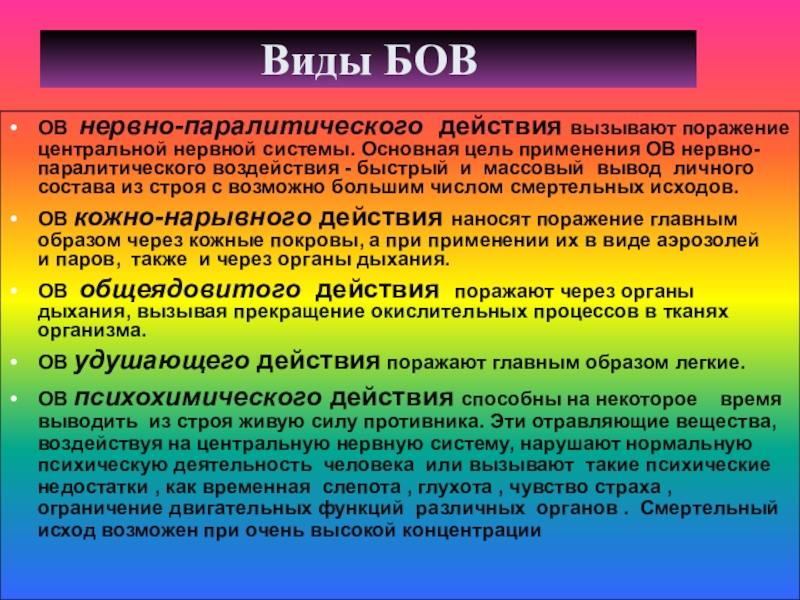 Виды БОВ

• ОВ нервно-паралитического действия вызывают поражение центральной нервной системы. Основная цель применения ОВ нервно-паралитического воздействия - быстрый и массовый вывод личного состава из строя с возможно большим числом смертельных исходов.

• ОВ кожно-нарывного действия наносят поражение главным образом через кожные покровы, а при применении их в виде аэрозолей и паров, также и через органы дыхания.

• ОВ общеядовитого действия поражают через органы дыхания, вызывая прекращение окислительных процессов в тканях организма.

• ОВ удушающего действия поражают главным образом легкие.

• ОВ психохимического действия способны на некоторое время выводить из строя живую силу противника. Эти отравляющие вещества, воздействуя на центральную нервную систему, нарушают нормальную психическую деятельность человека или вызывают такие психические недостатки , как временная слепота , глухота , чувство страха , ограничение двигательных функций различных органов . Смертельный исход возможен при очень высокой концентрации